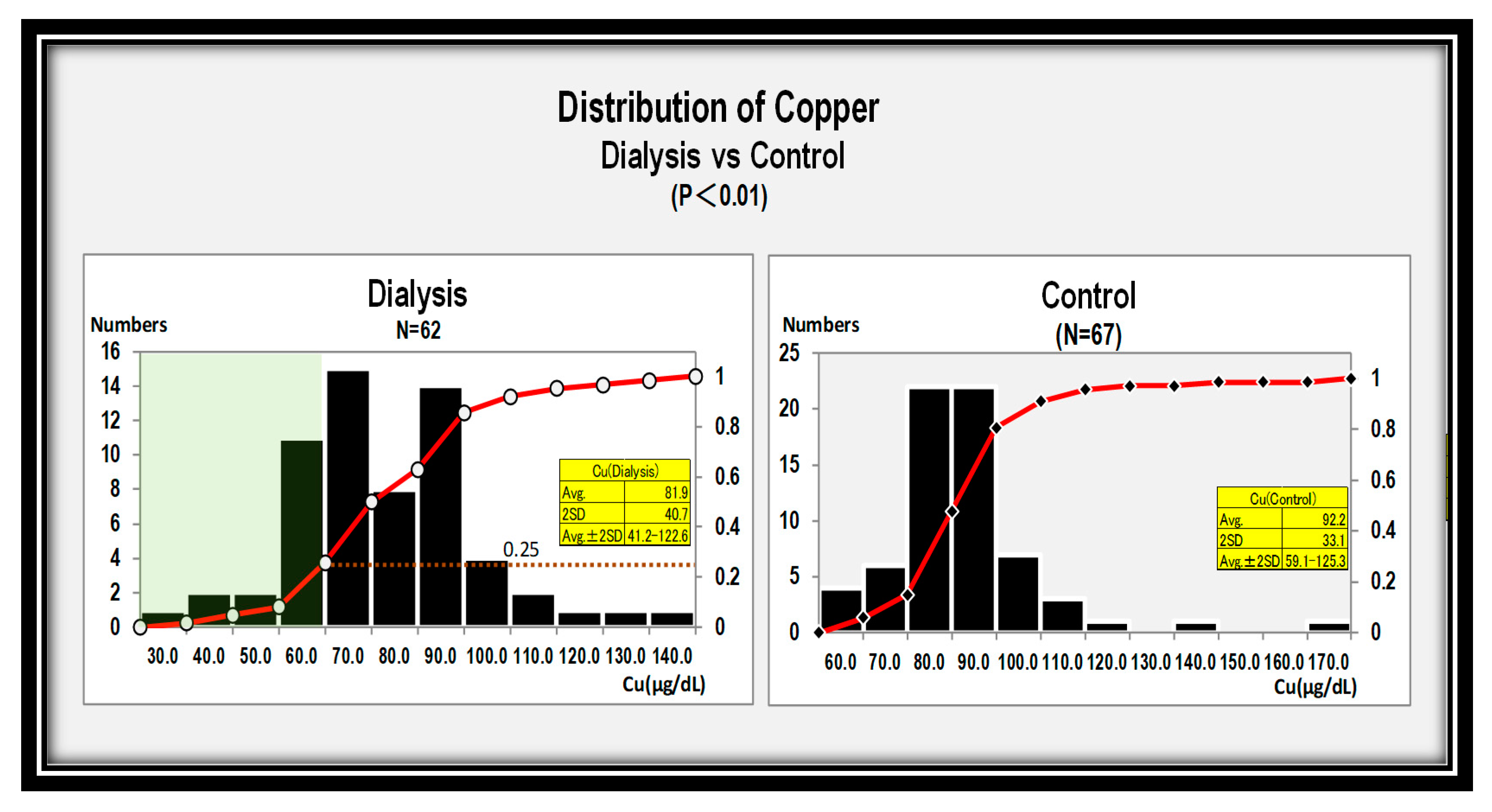 Distribution of Copper
Dialysis vs Control
(P＜0.01)

Dialysis
N=62

Numbers

16
14
12
10
8
6
4
2
0

1
0.8
0.6
0.4
0.2
0

0.25

| Cu(Dialysis) | |
|---|---|
| Avg. | 81.9 |
| 2SD | 40.7 |
| Avg.±2SD | 41.2-122.6 |

30.0 40.0 50.0 60.0 70.0 80.0 90.0 100.0 110.0 120.0 130.0 140.0
Cu(μg/dL)

Control
(N=67)

Numbers

25
20
15
10
5
0

1
0.8
0.6
0.4
0.2
0

| Cu(Control) | |
|---|---|
| Avg. | 92.2 |
| 2SD | 33.1 |
| Avg.±2SD | 59.1-125.3 |

60.0 70.0 80.0 90.0 100.0 110.0 120.0 130.0 140.0 150.0 160.0 170.0
Cu(μg/dL)